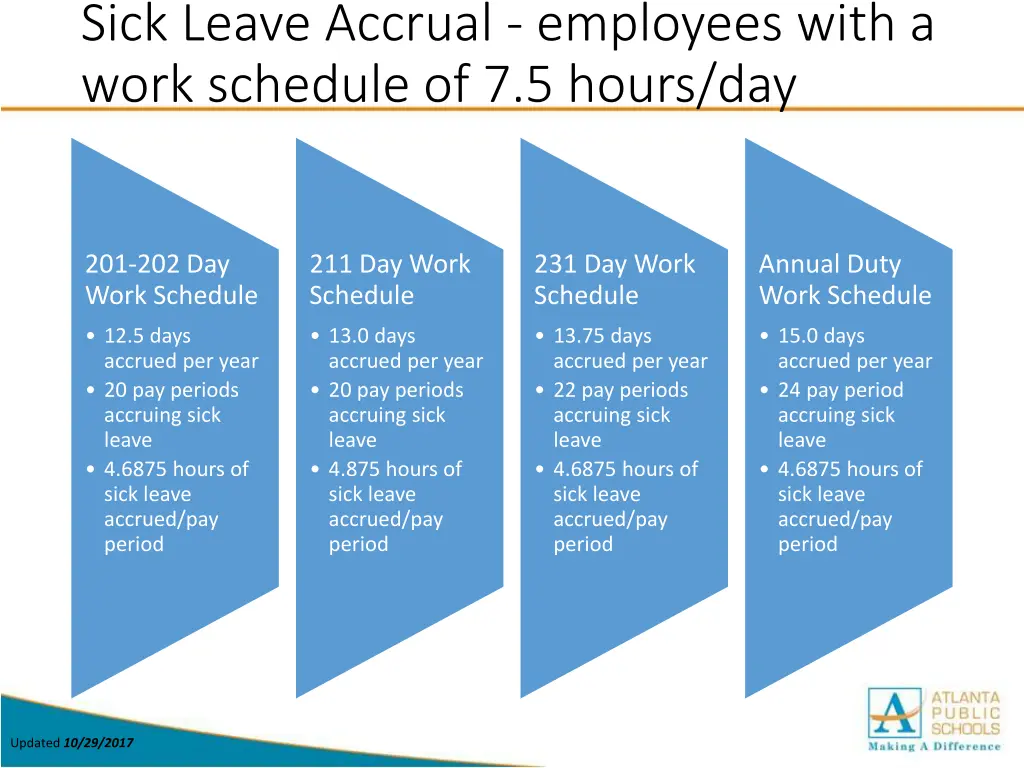 Sick Leave Accrual - employees with a work schedule of 7.5 hours/day

201-202 Day Work Schedule

• 12.5 days accrued per year
• 20 pay periods accruing sick leave
• 4.6875 hours of sick leave accrued/pay period

211 Day Work Schedule

• 13.0 days accrued per year
• 20 pay periods accruing sick leave
• 4.875 hours of sick leave accrued/pay period

231 Day Work Schedule

• 13.75 days accrued per year
• 22 pay periods accruing sick leave
• 4.6875 hours of sick leave accrued/pay period

Annual Duty Work Schedule

• 15.0 days accrued per year
• 24 pay period accruing sick leave
• 4.6875 hours of sick leave accrued/pay period

Updated 10/29/2017

ATLANTA PUBLIC SCHOOLS
Making A Difference